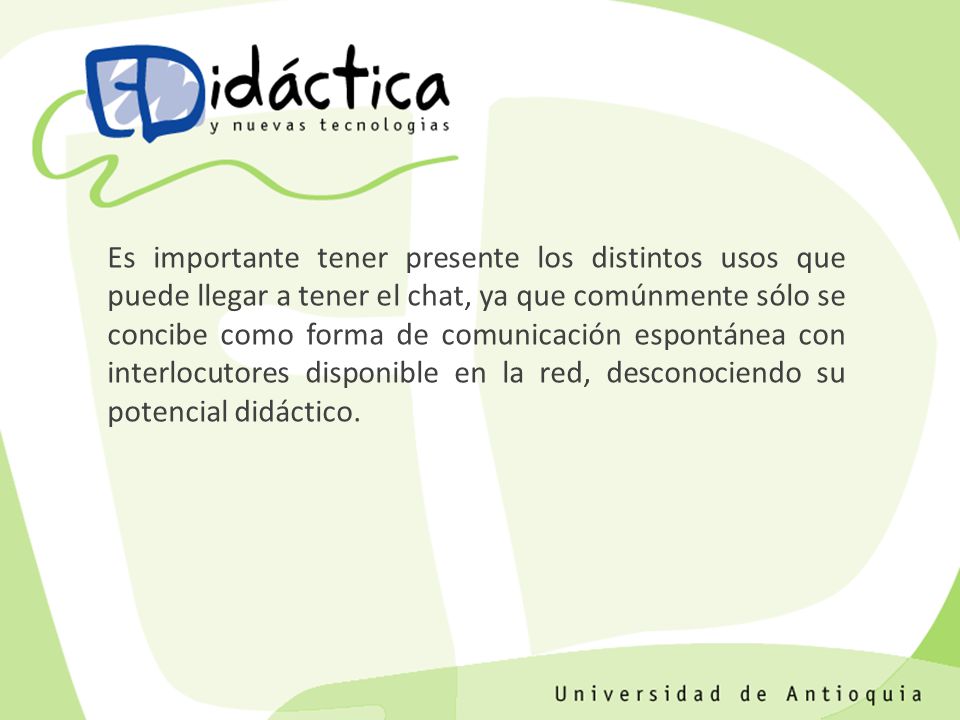 Didáctica
y nuevas tecnologias

Es importante tener presente los distintos usos que puede llegar a tener el chat, ya que comúnmente sólo se concibe como forma de comunicación espontánea con interlocutores disponible en la red, desconociendo su potencial didáctico.

Universidad de Antioquia